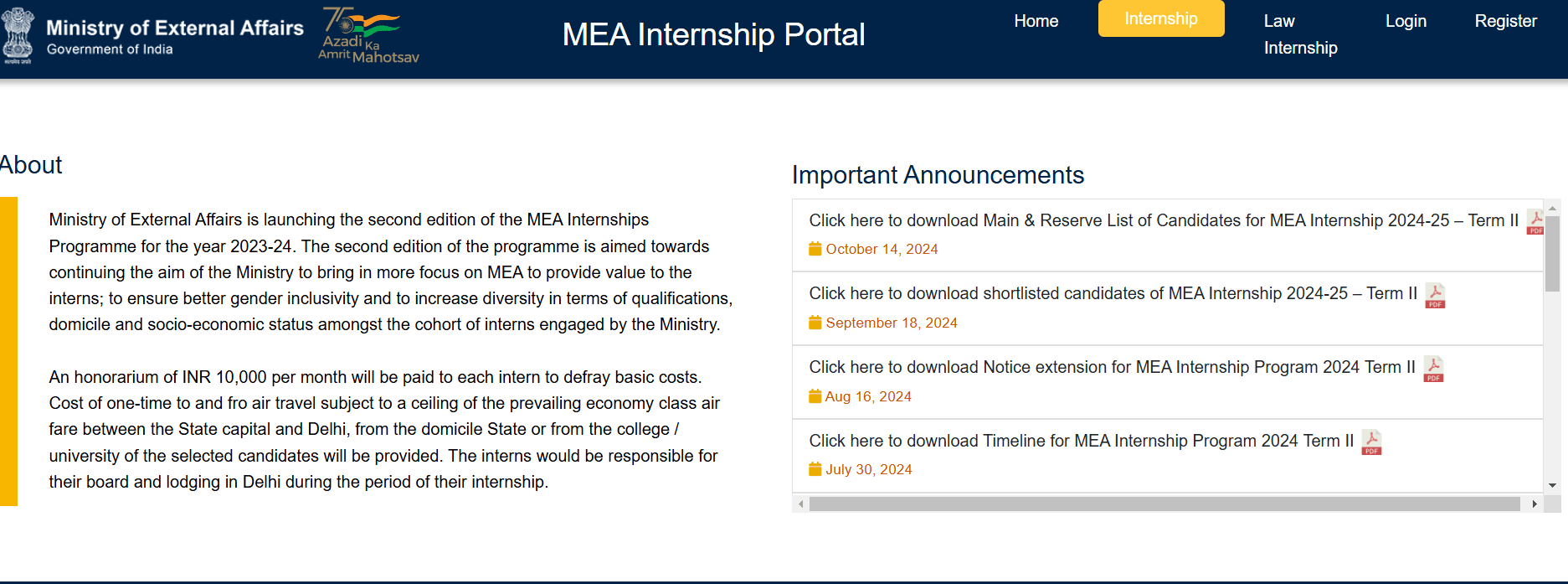 Ministry of External Affairs
Government of India

75 Azadi Ka Amrit Mahotsav

MEA Internship Portal

Home Internship Law Internship Login Register

About

Ministry of External Affairs is launching the second edition of the MEA Internships Programme for the year 2023-24. The second edition of the programme is aimed towards continuing the aim of the Ministry to bring in more focus on MEA to provide value to the interns; to ensure better gender inclusivity and to increase diversity in terms of qualifications, domicile and socio-economic status amongst the cohort of interns engaged by the Ministry.

An honorarium of INR 10,000 per month will be paid to each intern to defray basic costs. Cost of one-time to and fro air travel subject to a ceiling of the prevailing economy class air fare between the State capital and Delhi, from the domicile State or from the college / university of the selected candidates will be provided. The interns would be responsible for their board and lodging in Delhi during the period of their internship.

Important Announcements

Click here to download Main & Reserve List of Candidates for MEA Internship 2024-25 – Term II PDF
October 14, 2024

Click here to download shortlisted candidates of MEA Internship 2024-25 – Term II PDF
September 18, 2024

Click here to download Notice extension for MEA Internship Program 2024 Term II PDF
Aug 16, 2024

Click here to download Timeline for MEA Internship Program 2024 Term II PDF
July 30, 2024